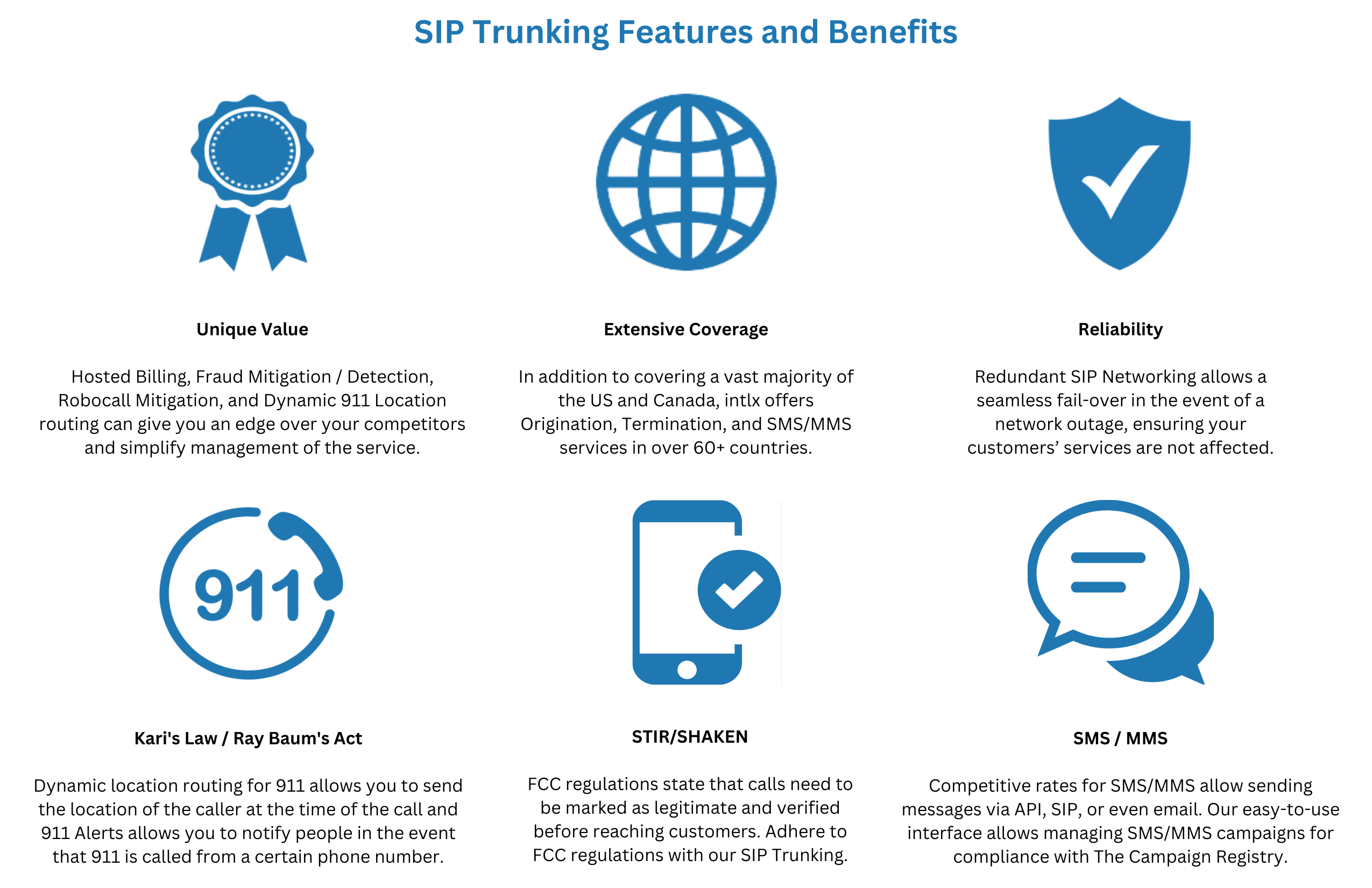 SIP Trunking Features and Benefits

Unique Value

Hosted Billing, Fraud Mitigation / Detection, Robocall Mitigation, and Dynamic 911 Location routing can give you an edge over your competitors and simplify management of the service.

Extensive Coverage

In addition to covering a vast majority of the US and Canada, intlx offers Origination, Termination, and SMS/MMS services in over 60+ countries.

Reliability

Redundant SIP Networking allows a seamless fail-over in the event of a network outage, ensuring your customers' services are not affected.

911

Kari's Law / Ray Baum's Act

Dynamic location routing for 911 allows you to send the location of the caller at the time of the call and 911 Alerts allows you to notify people in the event that 911 is called from a certain phone number.

STIR/SHAKEN

FCC regulations state that calls need to be marked as legitimate and verified before reaching customers. Adhere to FCC regulations with our SIP Trunking.

SMS / MMS

Competitive rates for SMS/MMS allow sending messages via API, SIP, or even email. Our easy-to-use interface allows managing SMS/MMS campaigns for compliance with The Campaign Registry.